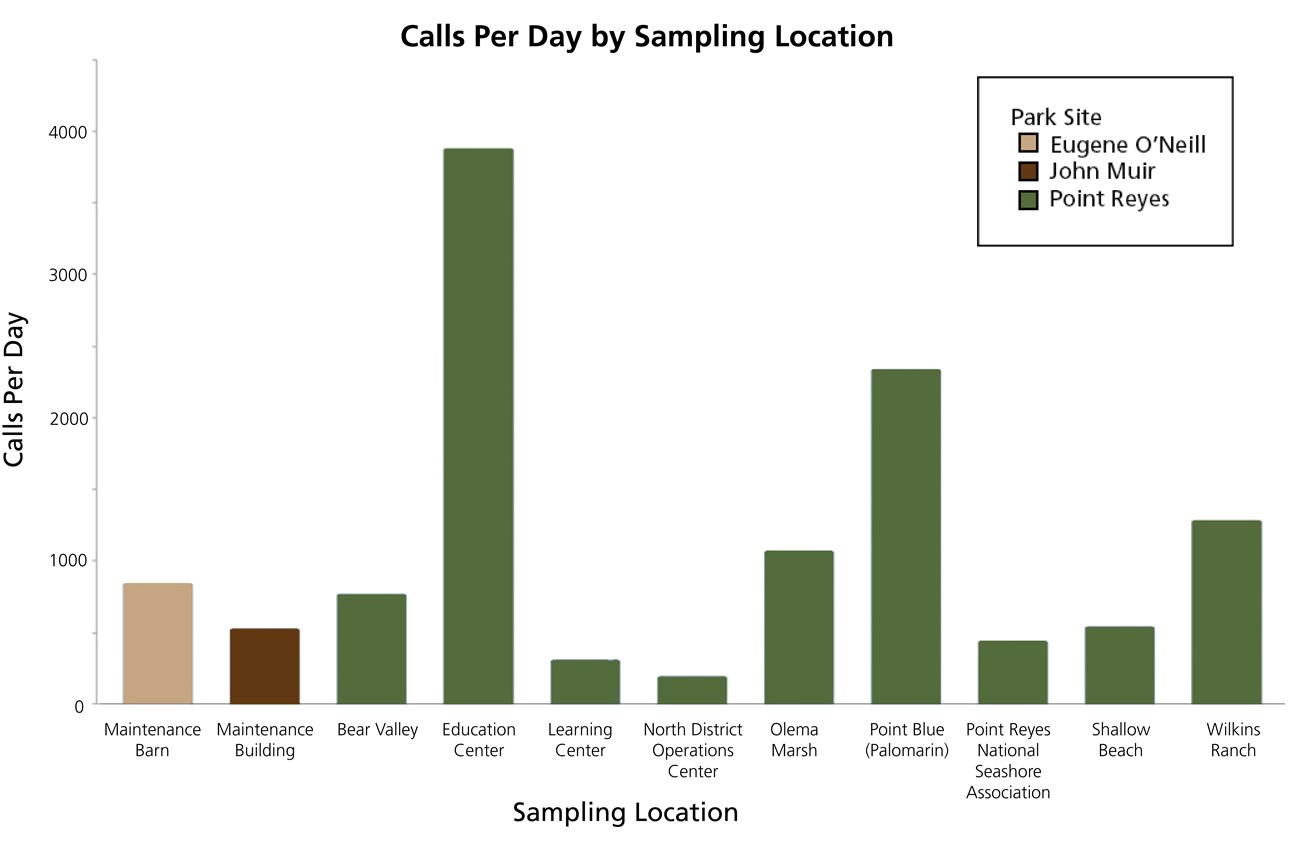 Calls Per Day by Sampling Location

Park Site
Eugene O'Neill
John Muir
Point Reyes

Calls Per Day

4000
3000
2000
1000
0

Maintenance Barn
Maintenance Building
Bear Valley
Education Center
Learning Center
North District Operations Center
Olema Marsh
Point Blue (Palomarin)
Point Reyes National Seashore Association
Shallow Beach
Wilkins Ranch

Sampling Location